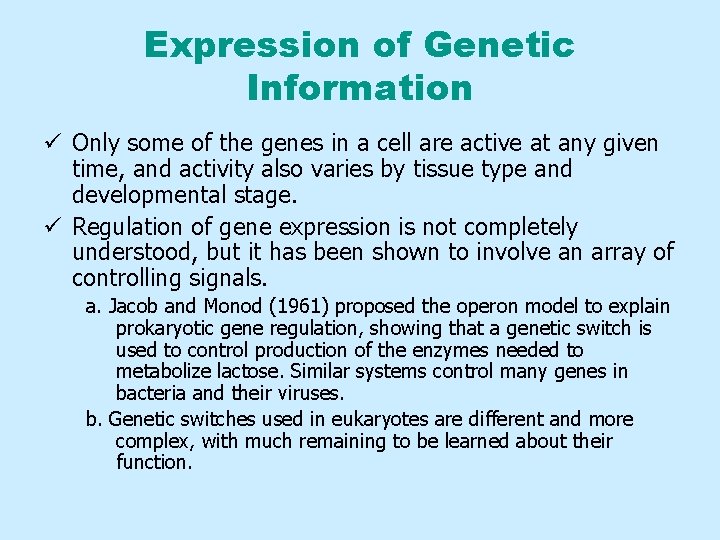 Expression of Genetic Information

✓ Only some of the genes in a cell are active at any given time, and activity also varies by tissue type and developmental stage.

✓ Regulation of gene expression is not completely understood, but it has been shown to involve an array of controlling signals.

a. Jacob and Monod (1961) proposed the operon model to explain prokaryotic gene regulation, showing that a genetic switch is used to control production of the enzymes needed to metabolize lactose. Similar systems control many genes in bacteria and their viruses.

b. Genetic switches used in eukaryotes are different and more complex, with much remaining to be learned about their function.